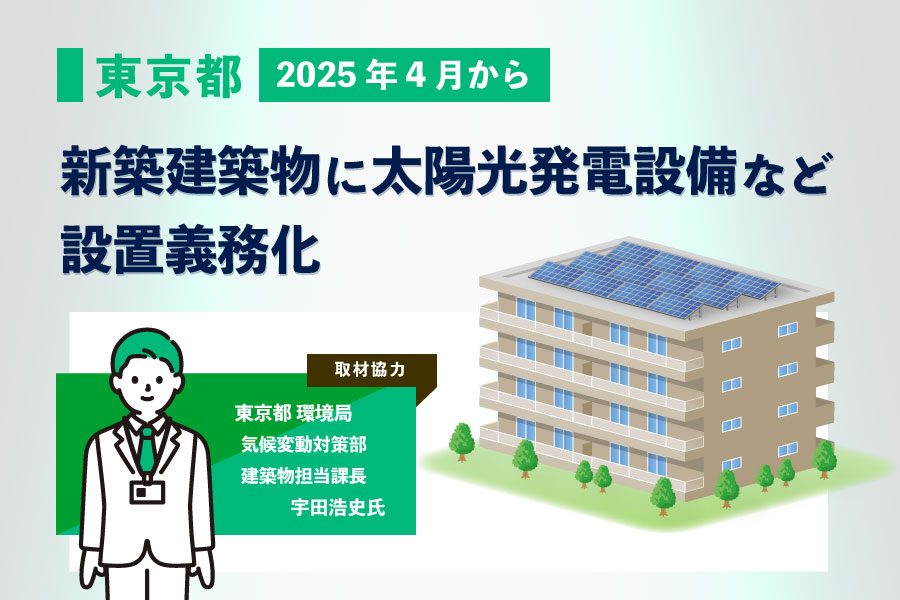 東京都 2025年4月から

新築建築物に太陽光発電設備など設置義務化

取材協力

東京都 環境局
気候変動対策部
建築物担当課長
宇田浩史氏